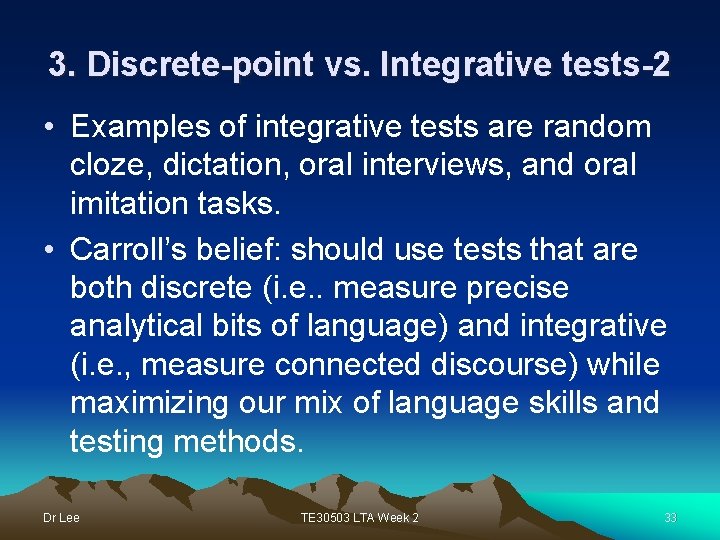 3. Discrete-point vs. Integrative tests-2

• Examples of integrative tests are random cloze, dictation, oral interviews, and oral imitation tasks.

• Carroll's belief: should use tests that are both discrete (i.e.. measure precise analytical bits of language) and integrative (i.e., measure connected discourse) while maximizing our mix of language skills and testing methods.

Dr Lee

TE30503 LTA Week 2

33